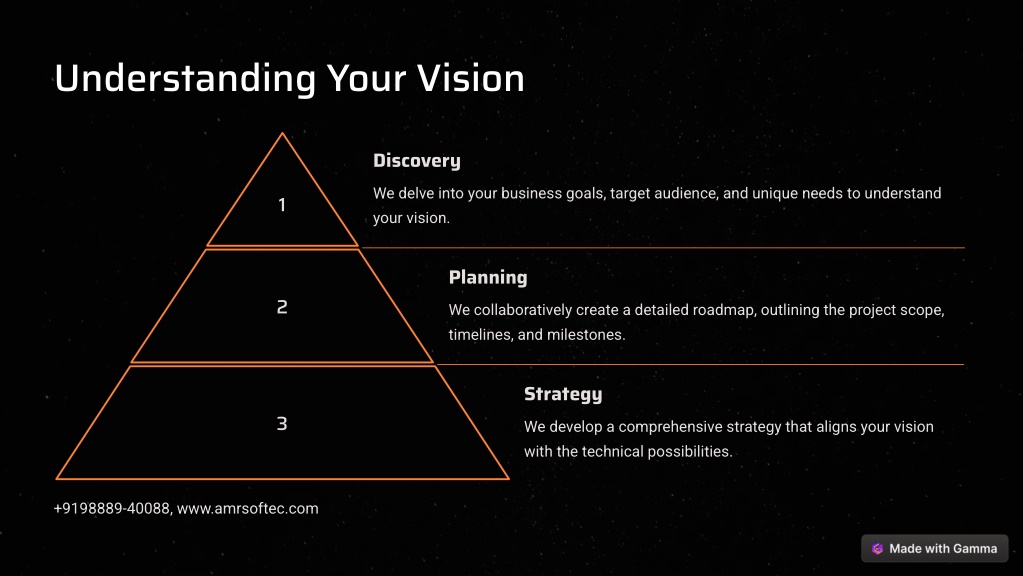 Understanding Your Vision

1

Discovery

We delve into your business goals, target audience, and unique needs to understand your vision.

2

Planning

We collaboratively create a detailed roadmap, outlining the project scope, timelines, and milestones.

3

Strategy

We develop a comprehensive strategy that aligns your vision with the technical possibilities.

+9198889-40088, www.amrsoftec.com

Made with Gamma